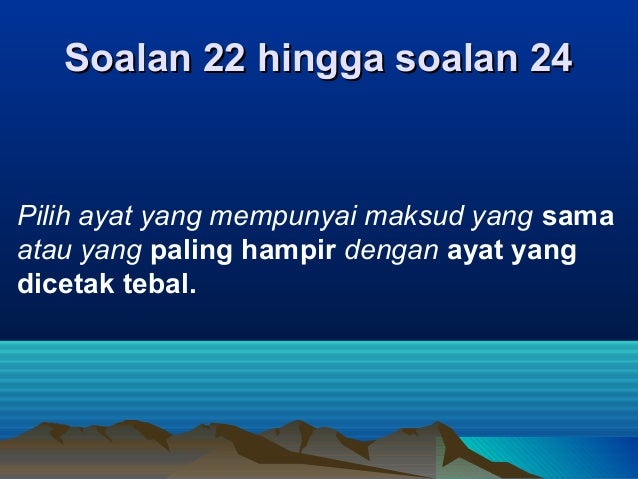 Soalan 22 hingga soalan 24

Pilih ayat yang mempunyai maksud yang sama atau yang paling hampir dengan ayat yang dicetak tebal.